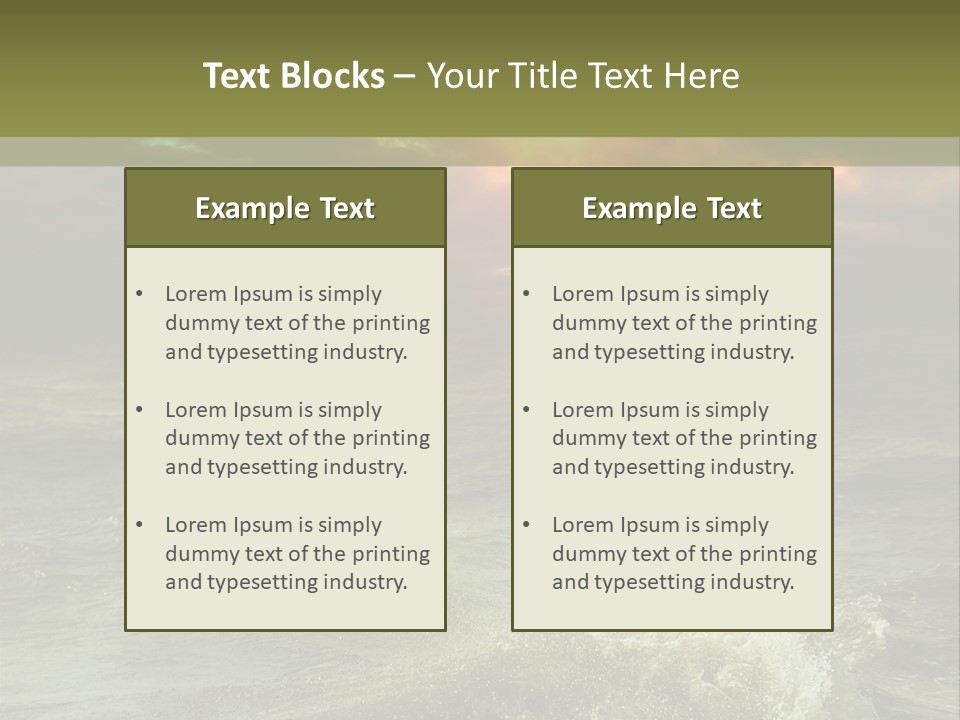 Text Blocks – Your Title Text Here

Example Text

• Lorem Ipsum is simply dummy text of the printing and typesetting industry.

• Lorem Ipsum is simply dummy text of the printing and typesetting industry.

• Lorem Ipsum is simply dummy text of the printing and typesetting industry.

Example Text

• Lorem Ipsum is simply dummy text of the printing and typesetting industry.

• Lorem Ipsum is simply dummy text of the printing and typesetting industry.

• Lorem Ipsum is simply dummy text of the printing and typesetting industry.